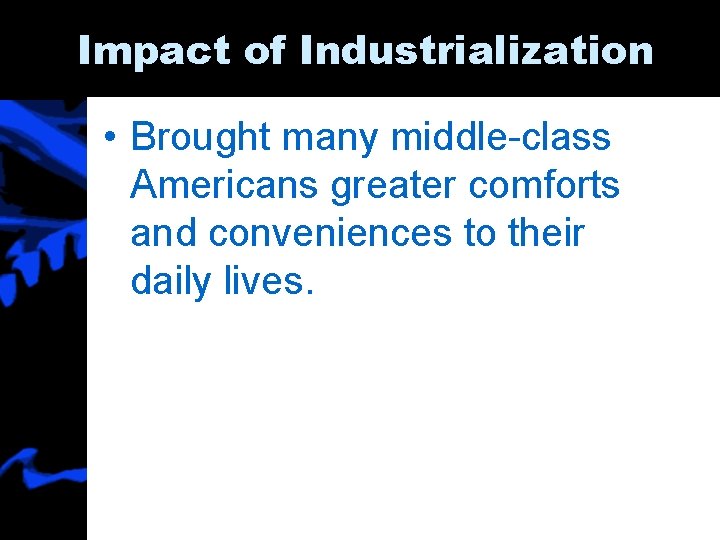 Impact of Industrialization

• Brought many middle-class Americans greater comforts and conveniences to their daily lives.